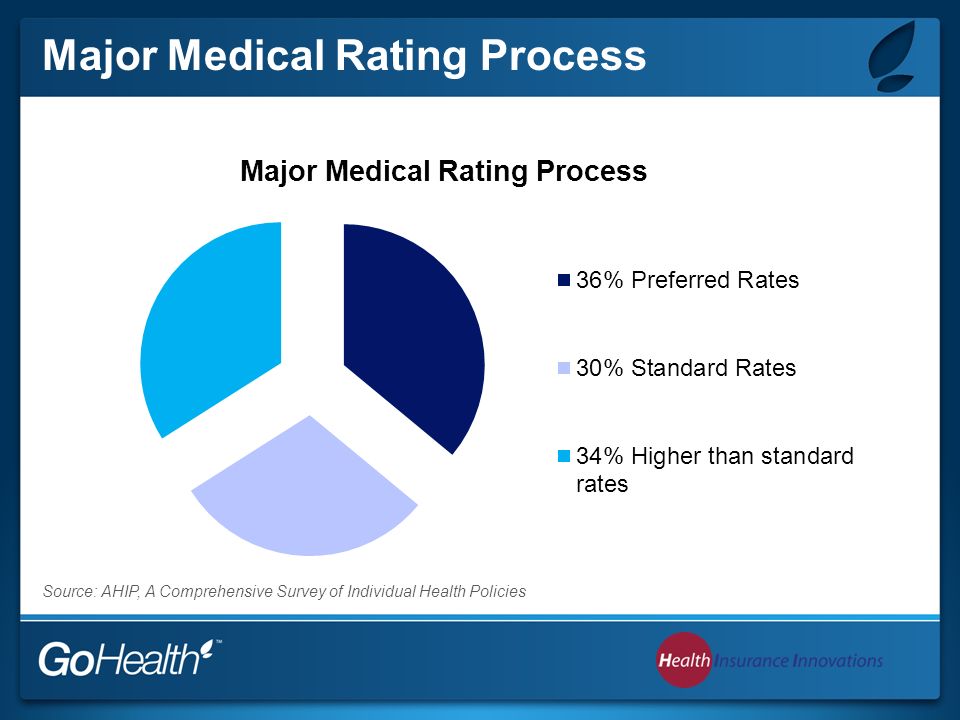 Major Medical Rating Process

Major Medical Rating Process

36% Preferred Rates

30% Standard Rates

34% Higher than standard rates

Source: AHIP, A Comprehensive Survey of Individual Health Policies

GoHealth™

Health Insurance Innovations